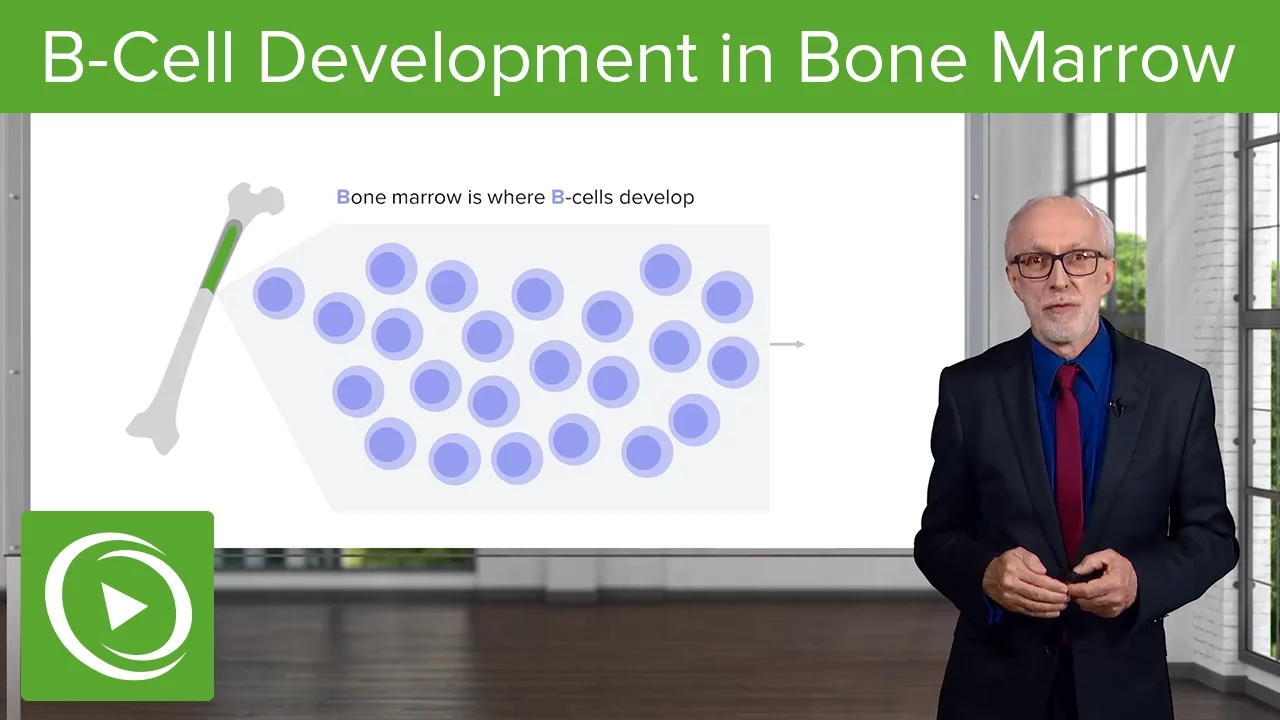 B-Cell Development in Bone Marrow

Bone marrow is where B-cells develop